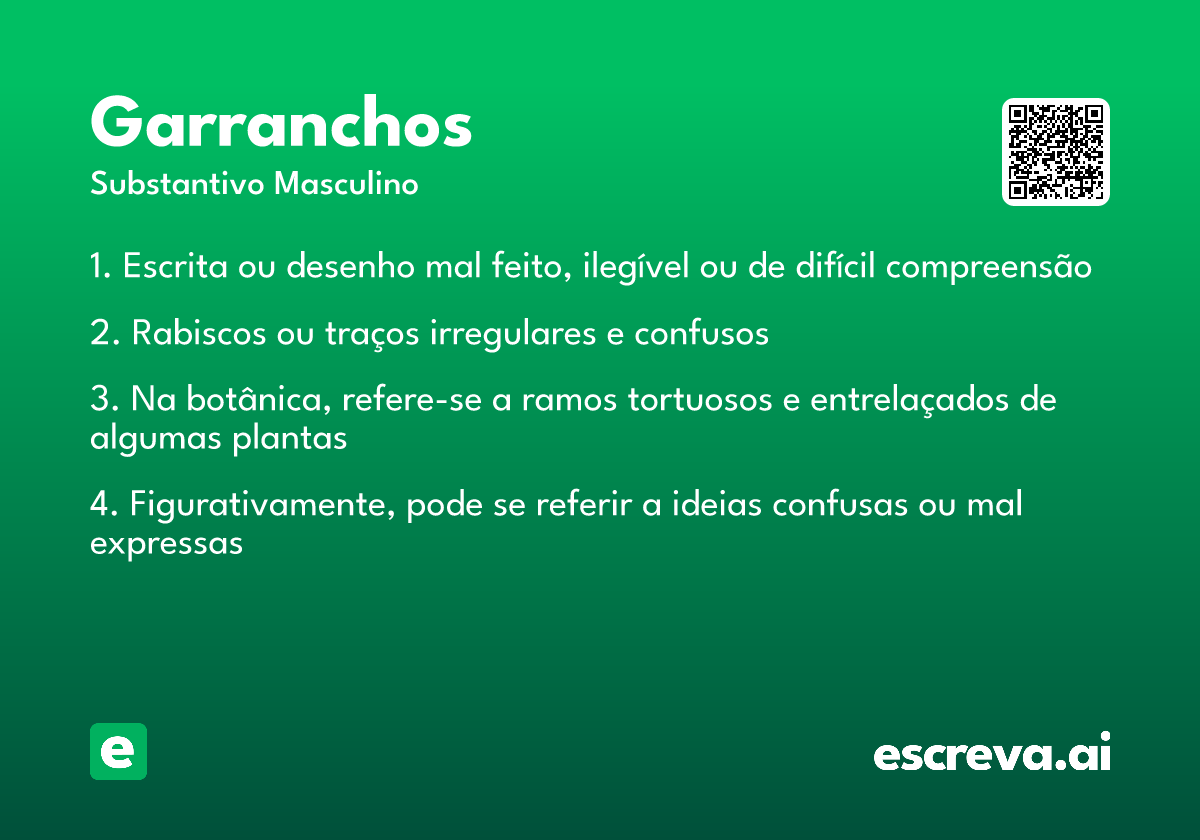 Garranchos

Substantivo Masculino

1. Escrita ou desenho mal feito, ilegível ou de difícil compreensão

2. Rabiscos ou traços irregulares e confusos

3. Na botânica, refere-se a ramos tortuosos e entrelaçados de algumas plantas

4. Figurativamente, pode se referir a ideias confusas ou mal expressas

e

escreva.ai